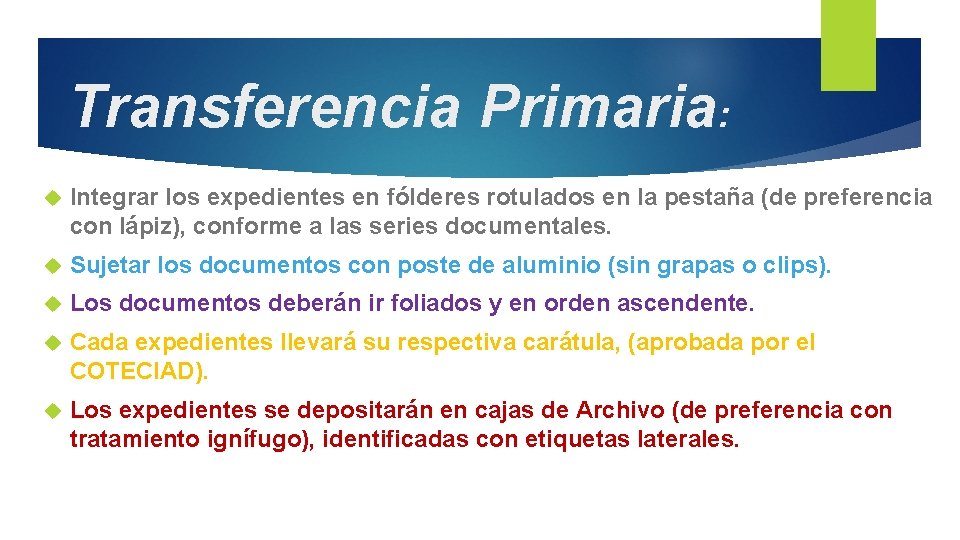 Transferencia Primaria:

Integrar los expedientes en fólderes rotulados en la pestaña (de preferencia con lápiz), conforme a las series documentales.

Sujetar los documentos con poste de aluminio (sin grapas o clips).

Los documentos deberán ir foliados y en orden ascendente.

Cada expedientes llevará su respectiva carátula, (aprobada por el COTECIAD).

Los expedientes se depositarán en cajas de Archivo (de preferencia con tratamiento ignífugo), identificadas con etiquetas laterales.